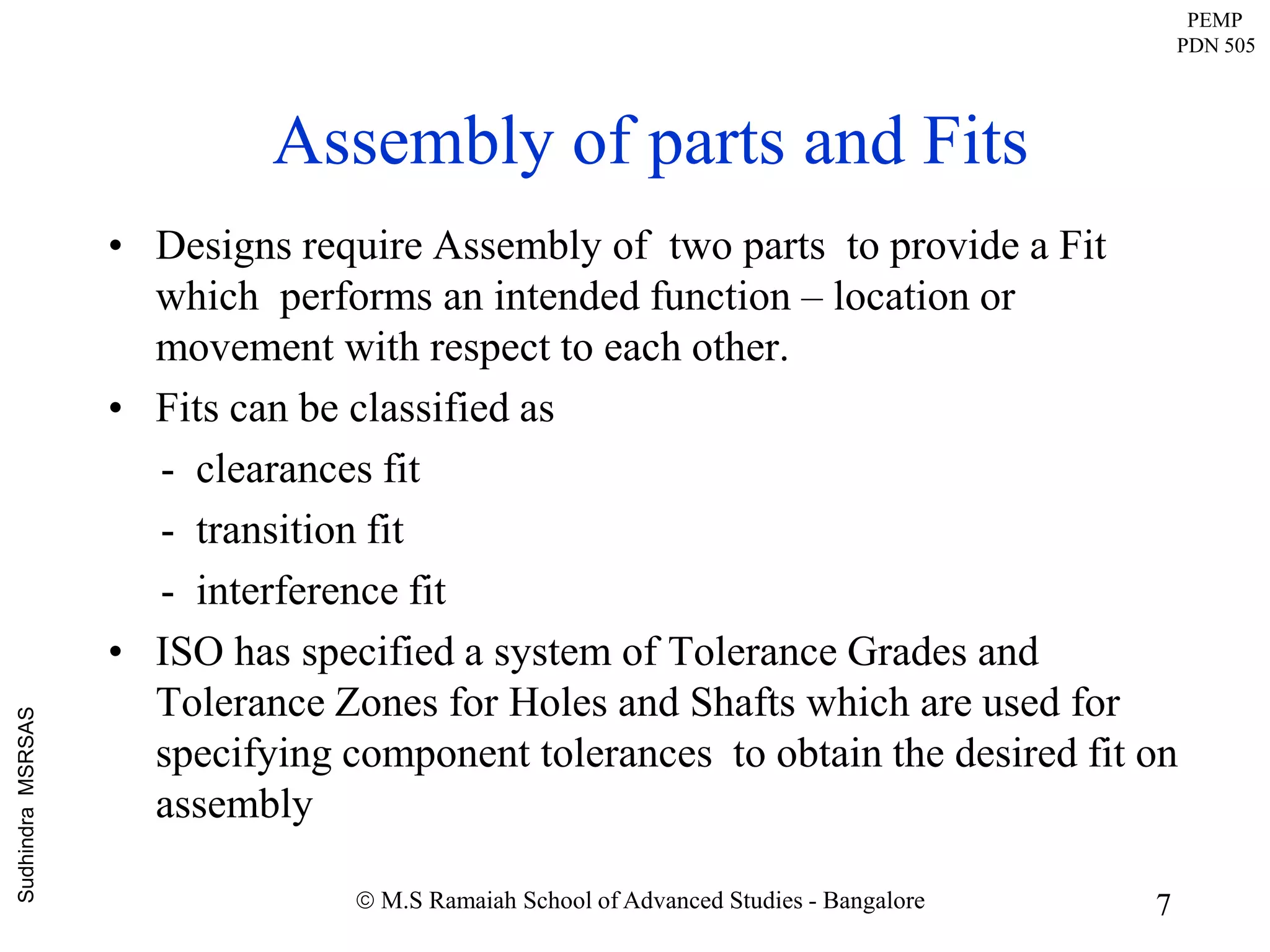 PEMP
PDN 505

Assembly of parts and Fits

• Designs require Assembly of two parts to provide a Fit which performs an intended function – location or movement with respect to each other.

• Fits can be classified as
- clearances fit
- transition fit
- interference fit

• ISO has specified a system of Tolerance Grades and Tolerance Zones for Holes and Shafts which are used for specifying component tolerances to obtain the desired fit on assembly

Sudhindra MSRSAS

© M.S Ramaiah School of Advanced Studies - Bangalore

7